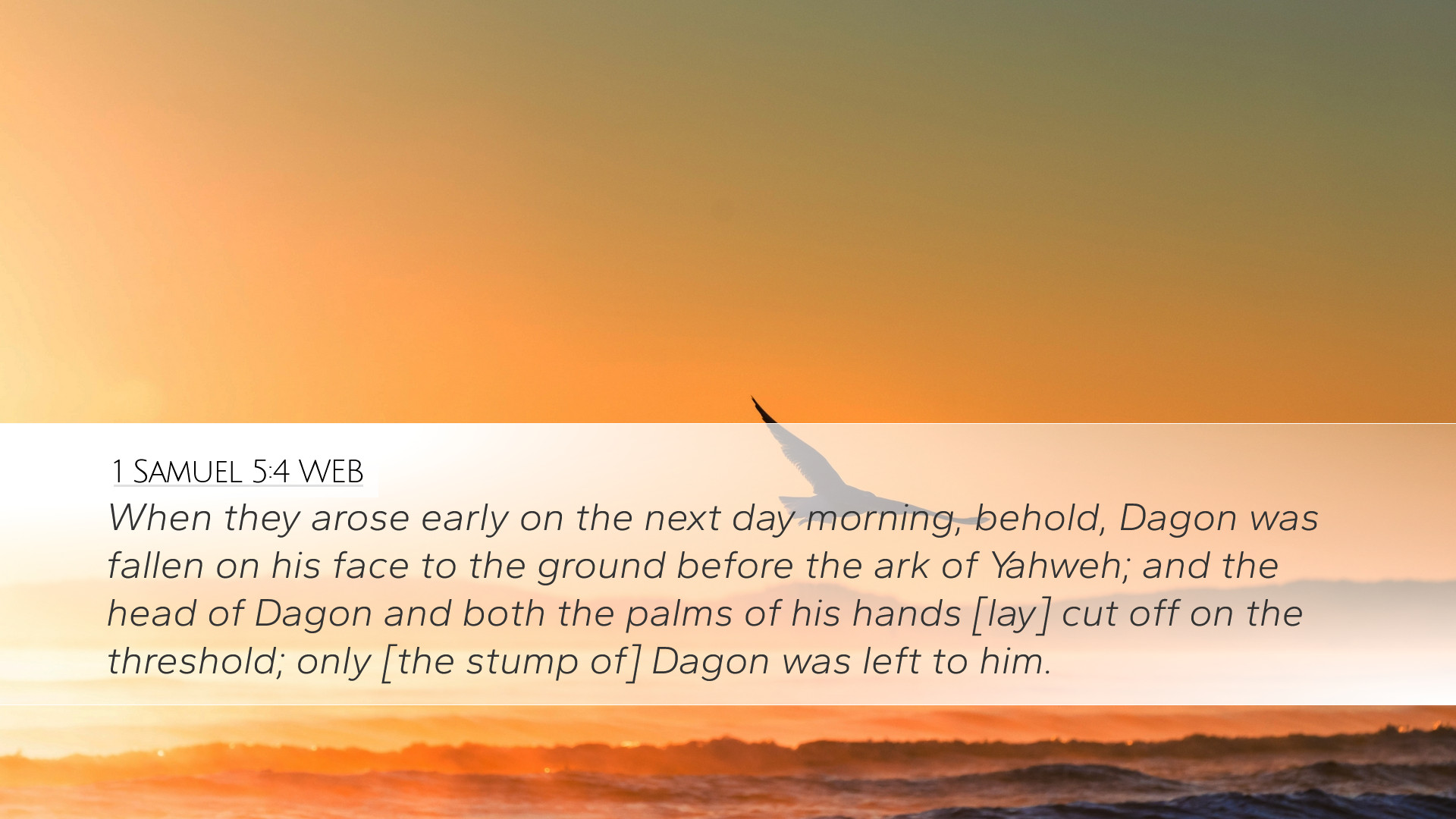 1 Samuel 5:4 WEB

When they arose early on the next day morning, behold, Dagon was fallen on his face to the ground before the ark of Yahweh; and the head of Dagon and both the palms of his hands [lay] cut off on the threshold; only [the stump of] Dagon was left to him.